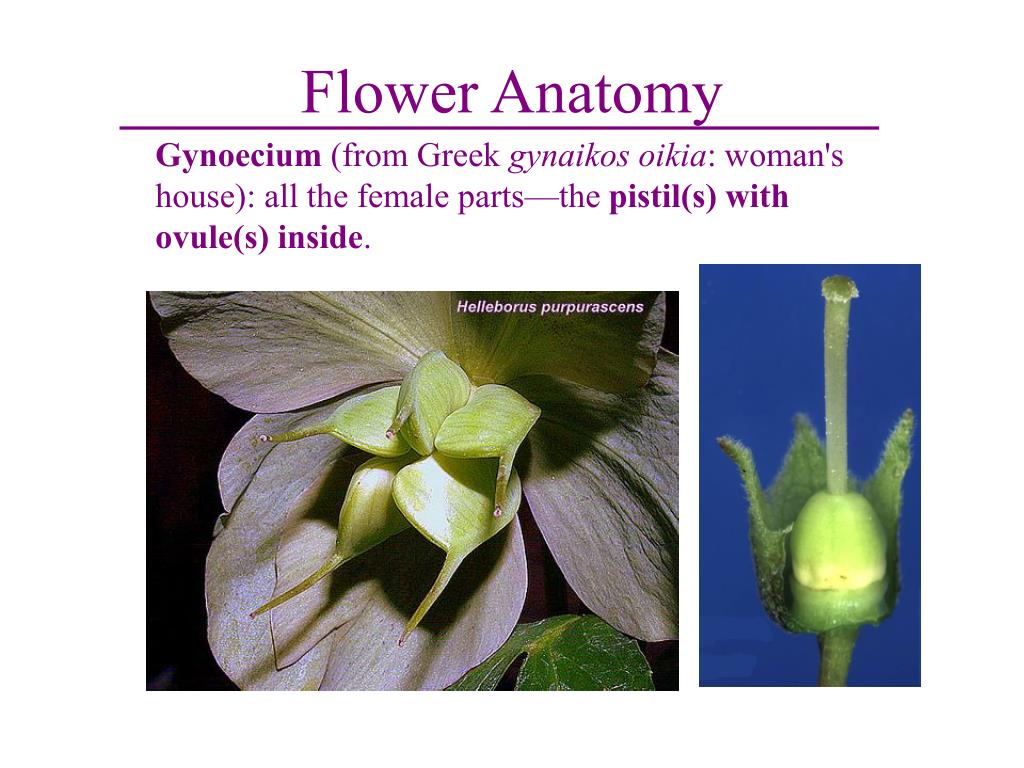 Flower Anatomy

Gynoecium (from Greek gynaikos oikia: woman's house): all the female parts—the pistil(s) with ovule(s) inside.

Helleborus purpurascens